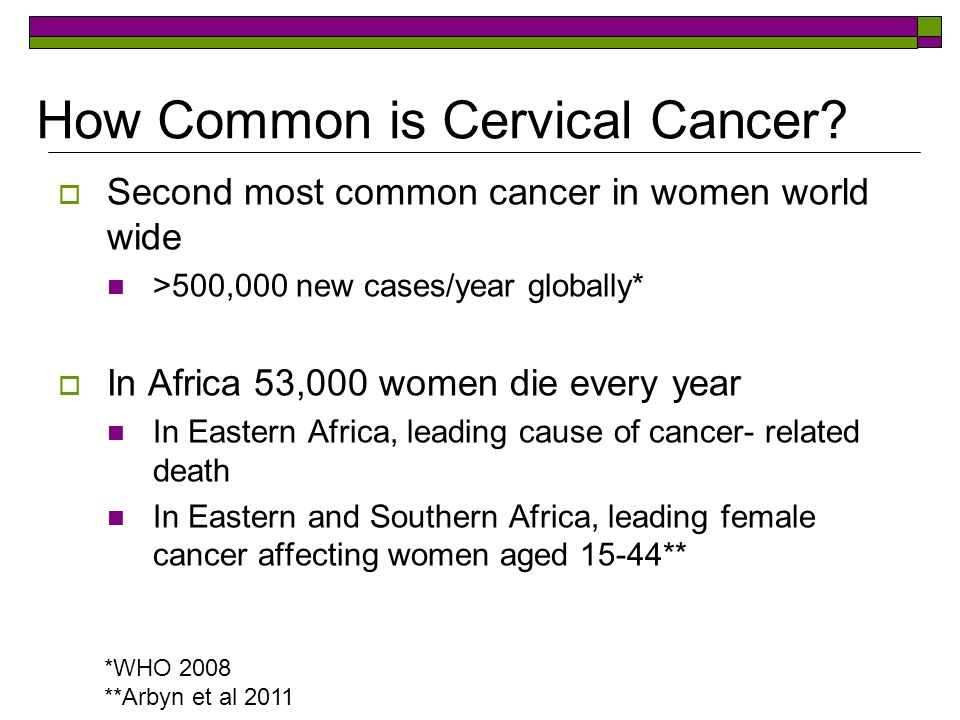 How Common is Cervical Cancer?

Second most common cancer in women world wide

>500,000 new cases/year globally*

In Africa 53,000 women die every year

In Eastern Africa, leading cause of cancer- related death

In Eastern and Southern Africa, leading female cancer affecting women aged 15-44**

*WHO 2008
**Arbyn et al 2011